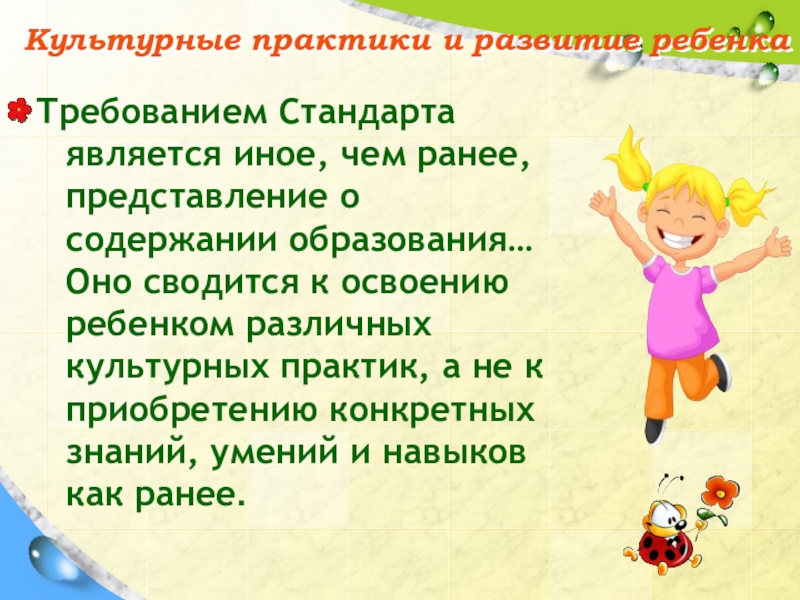 Культурные практики и развитие ребенка

Требованием Стандарта является иное, чем ранее, представление о содержании образования… Оно сводится к освоению ребенком различных культурных практик, а не к приобретению конкретных знаний, умений и навыков как ранее.